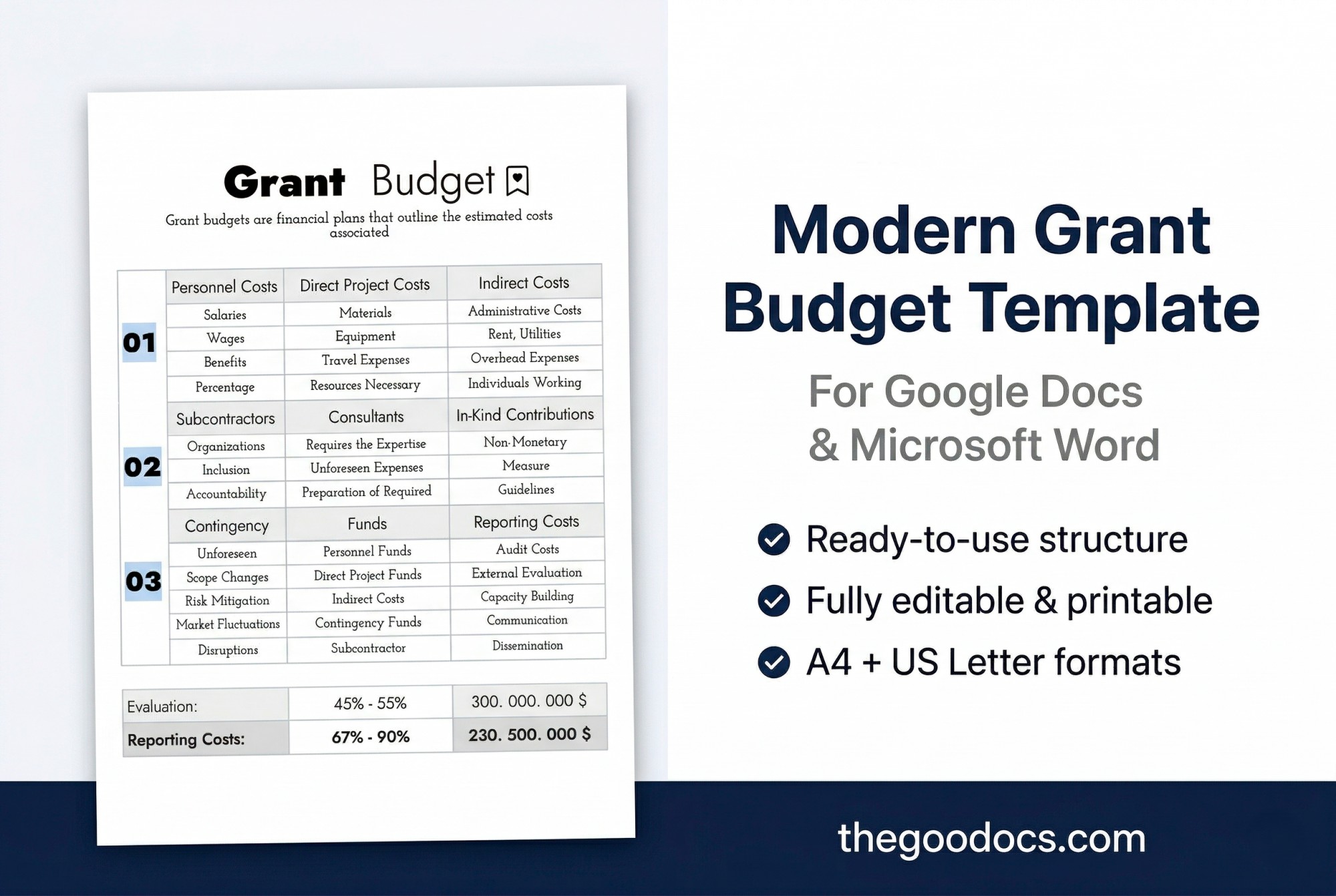 Grant Budget

Grant budgets are financial plans that outline the estimated costs associated

| | Personnel Costs | Direct Project Costs | Indirect Costs |
|---|---|---|---|
| 01 | Salaries | Materials | Administrative Costs |
| | Wages | Equipment | Rent, Utilities |
| | Benefits | Travel Expenses | Overhead Expenses |
| | Percentage | Resources Necessary | Individuals Working |
| | Subcontractors | Consultants | In-Kind Contributions |
| 02 | Organizations | Requires the Expertise | Non-Monetary |
| | Inclusion | Unforeseen Expenses | Measure |
| | Accountability | Preparation of Required | Guidelines |
| | Contingency | Funds | Reporting Costs |
| 03 | Unforeseen | Personnel Funds | Audit Costs |
| | Scope Changes | Direct Project Funds | External Evaluation |
| | Risk Mitigation | Indirect Costs | Capacity Building |
| | Market Fluctuations | Contingency Funds | Communication |
| | Disruptions | Subcontractor | Dissemination |

| Evaluation: | 45% - 55% | 300. 000. 000 $ |
|---|---|---|
| Reporting Costs: | 67% - 90% | 230. 500. 000 $ |

Modern Grant Budget Template

For Google Docs & Microsoft Word

Ready-to-use structure

Fully editable & printable

A4 + US Letter formats

thegoodocs.com